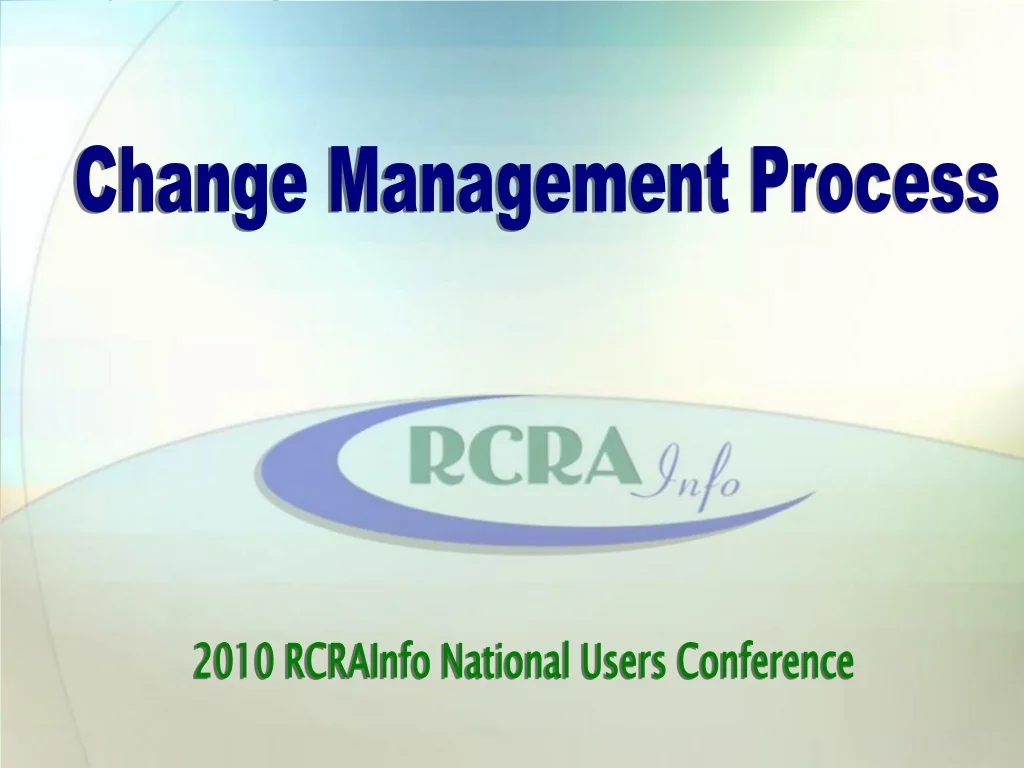 Change Management Process

RCRA Info

2010 RCRAInfo National Users Conference